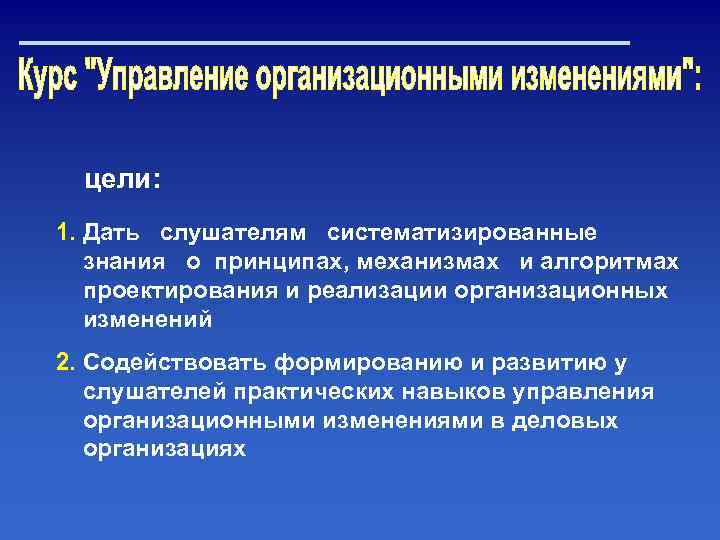 Курс "Управление организационными изменениями":

цели:

1. Дать слушателям систематизированные знания о принципах, механизмах и алгоритмах проектирования и реализации организационных изменений

2. Содействовать формированию и развитию у слушателей практических навыков управления организационными изменениями в деловых организациях